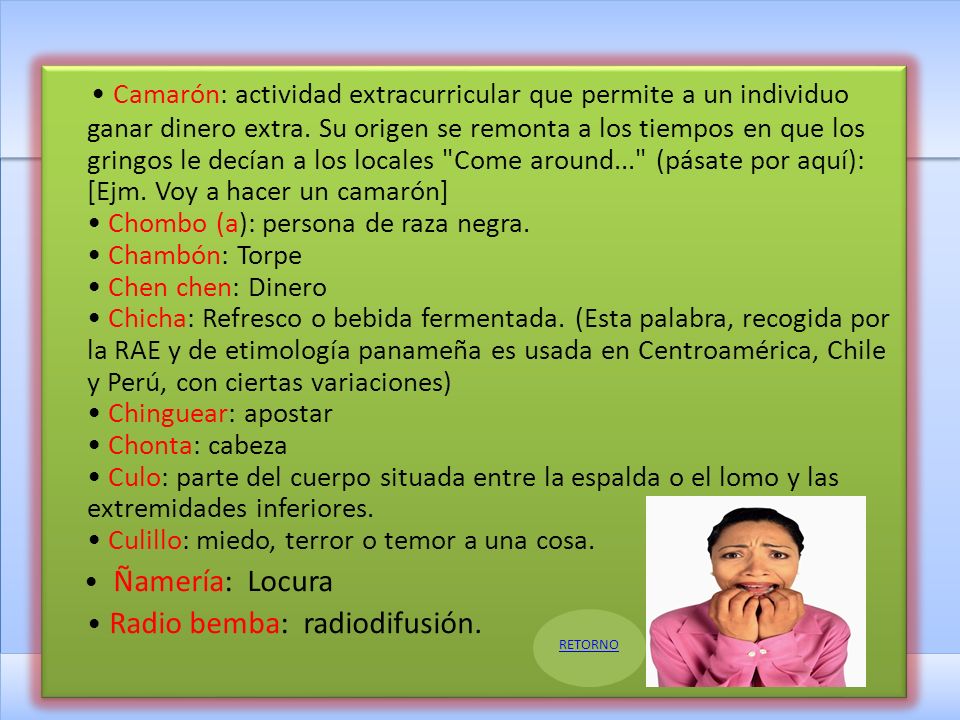 • Camarón: actividad extracurricular que permite a un individuo ganar dinero extra. Su origen se remonta a los tiempos en que los gringos le decían a los locales "Come around..." (pásate por aquí): [Ejm. Voy a hacer un camarón]
• Chombo (a): persona de raza negra.
• Chambón: Torpe
• Chen chen: Dinero
• Chicha: Refresco o bebida fermentada. (Esta palabra, recogida por la RAE y de etimología panameña es usada en Centroamérica, Chile y Perú, con ciertas variaciones)
• Chinguear: apostar
• Chonta: cabeza
• Culo: parte del cuerpo situada entre la espalda o el lomo y las extremidades inferiores.
• Culillo: miedo, terror o temor a una cosa.
• Ñamería: Locura
• Radio bemba: radiodifusión.

RETORNO